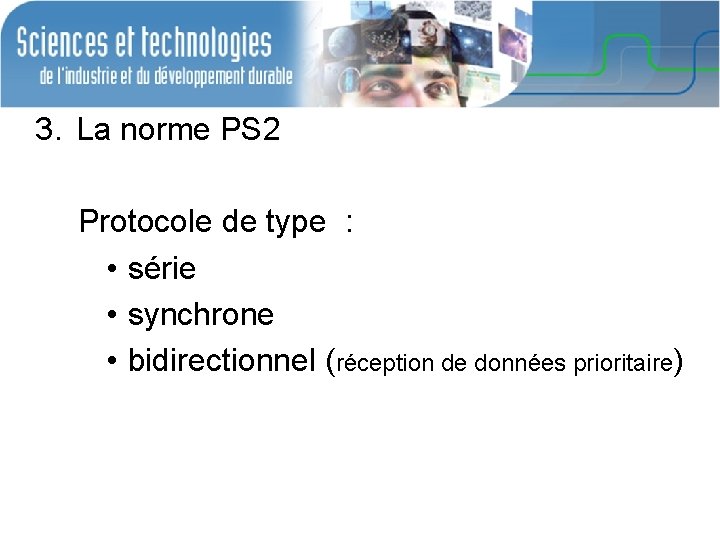 Sciences et technologies
de l'industrie et du développement durable

3. La norme PS2

Protocole de type :
• série
• synchrone
• bidirectionnel (réception de données prioritaire)